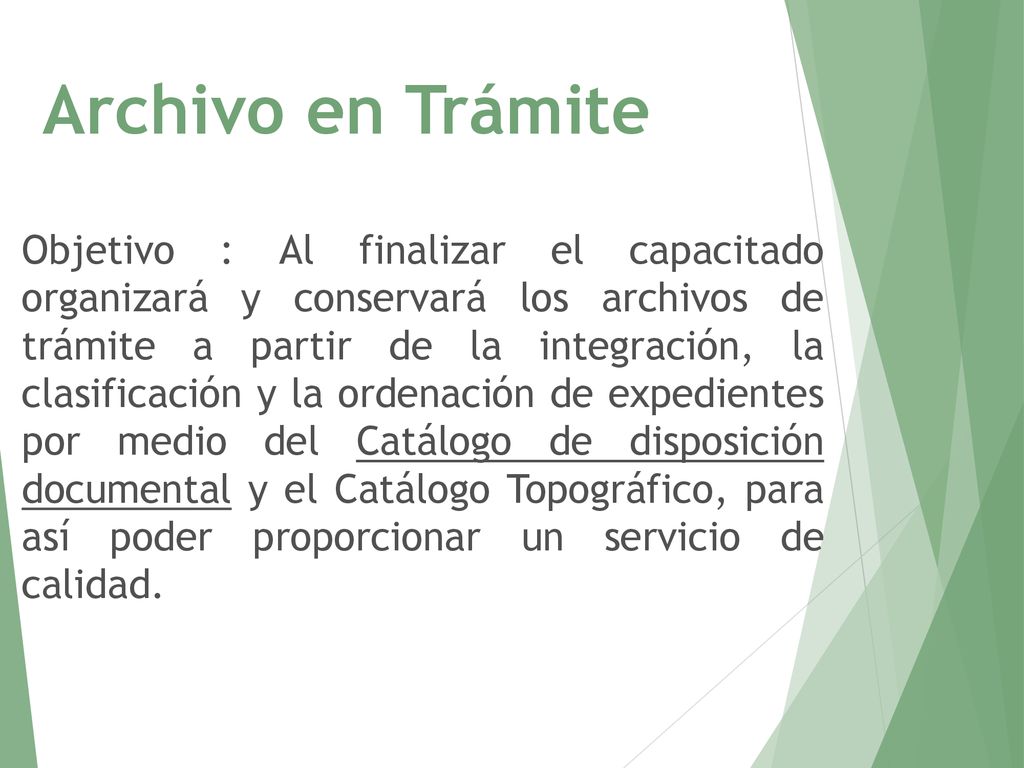 Archivo en Trámite

Objetivo : Al finalizar el capacitado organizará y conservará los archivos de trámite a partir de la integración, la clasificación y la ordenación de expedientes por medio del Catálogo de disposición documental y el Catálogo Topográfico, para así poder proporcionar un servicio de calidad.